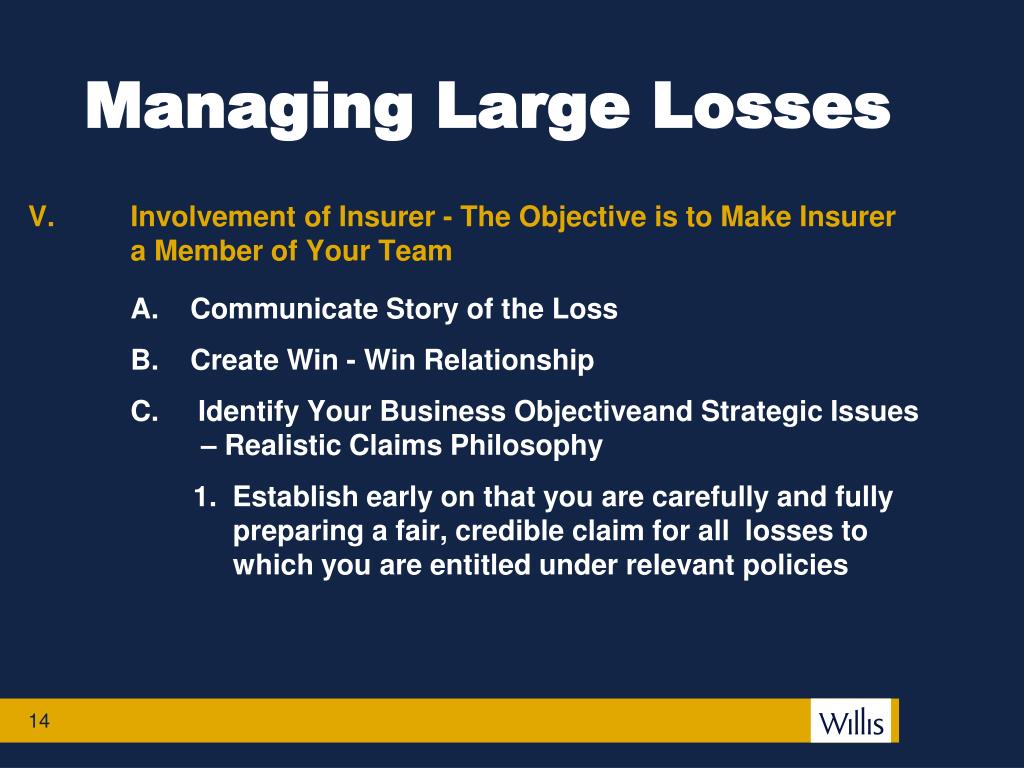 Managing Large Losses

V. Involvement of Insurer - The Objective is to Make Insurer a Member of Your Team

A. Communicate Story of the Loss

B. Create Win - Win Relationship

C. Identify Your Business Objectiveand Strategic Issues – Realistic Claims Philosophy

1. Establish early on that you are carefully and fully preparing a fair, credible claim for all losses to which you are entitled under relevant policies

14

Willis